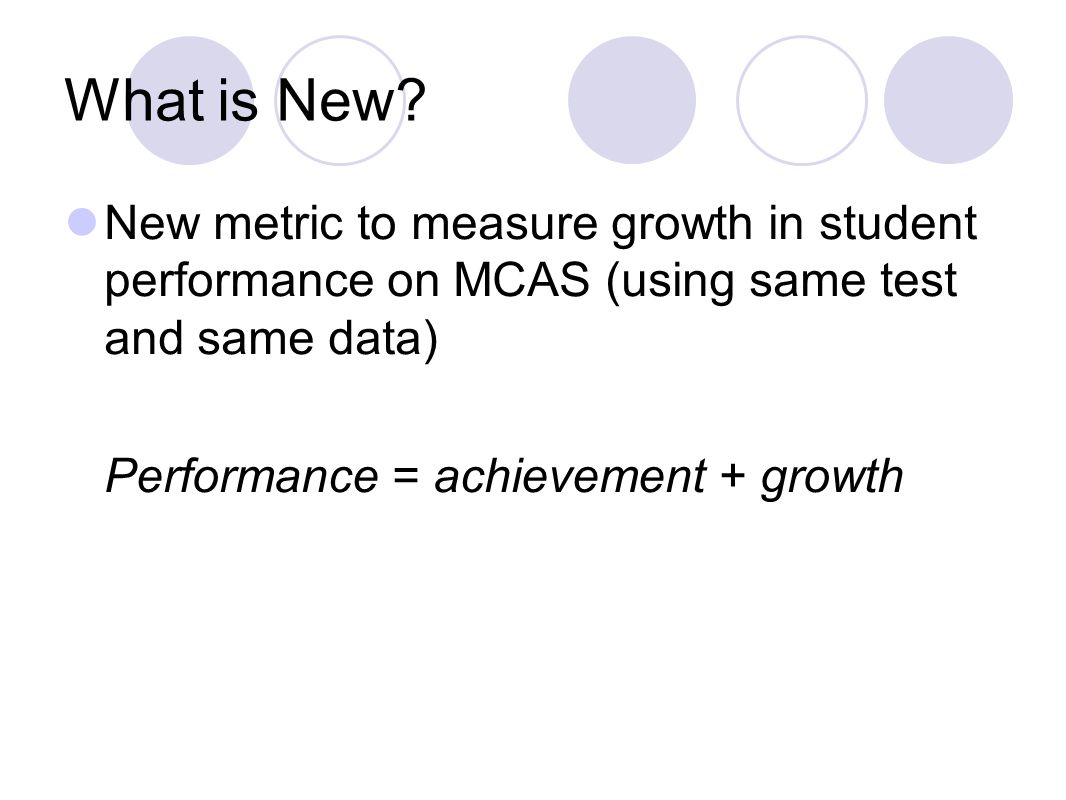 What is New?

New metric to measure growth in student performance on MCAS (using same test and same data)

Performance = achievement + growth